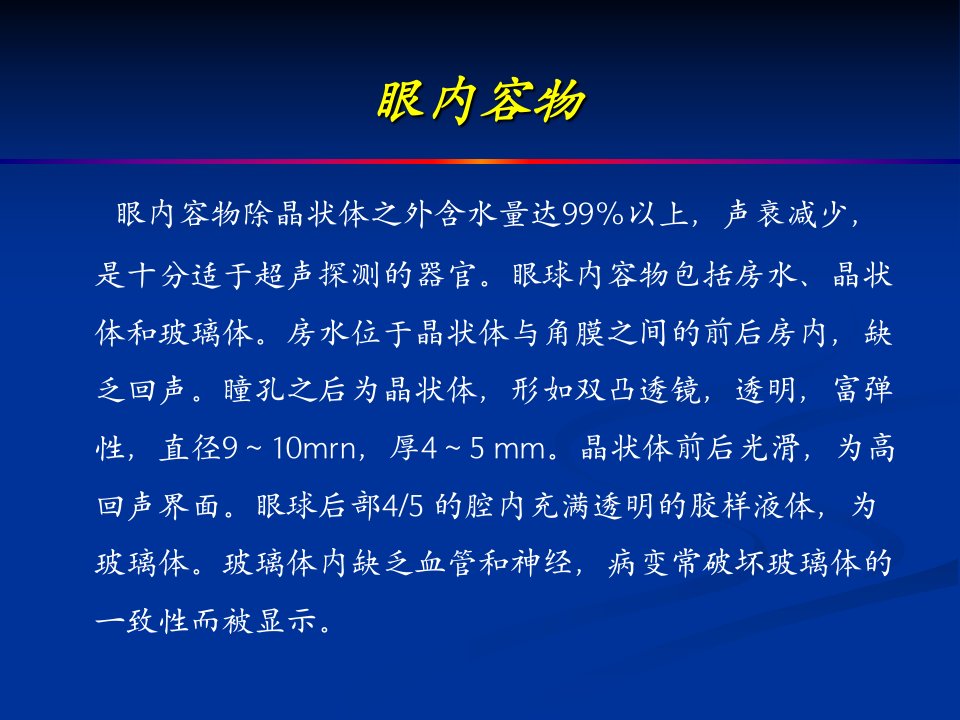 眼内容物

眼内容物除晶状体之外含水量达99%以上，声衰减少，是十分适于超声探测的器官。眼球内容物包括房水、晶状体和玻璃体。房水位于晶状体与角膜之间的前后房内，缺乏回声。瞳孔之后为晶状体，形如双凸透镜，透明，富弹性，直径9～10mrn，厚4～5 mm。晶状体前后光滑，为高回声界面。眼球后部4/5 的腔内充满透明的胶样液体，为玻璃体。玻璃体内缺乏血管和神经，病变常破坏玻璃体的一致性而被显示。